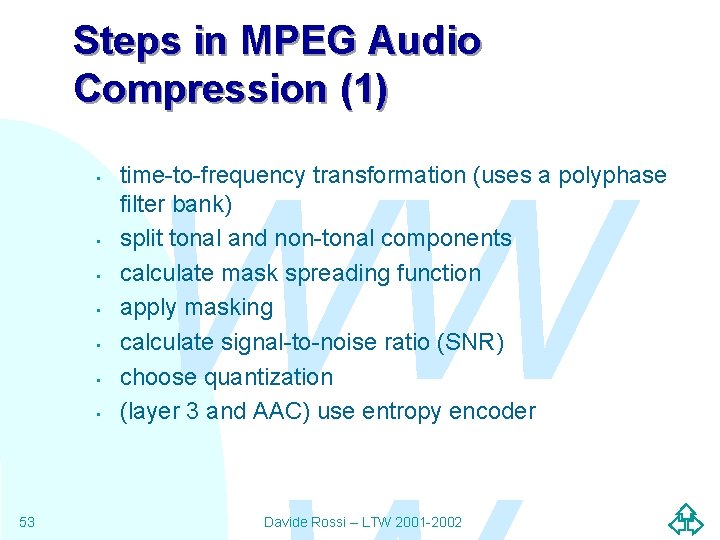 Steps in MPEG Audio Compression (1)

- time-to-frequency transformation (uses a polyphase filter bank)
- split tonal and non-tonal components
- calculate mask spreading function
- apply masking
- calculate signal-to-noise ratio (SNR)
- choose quantization
- (layer 3 and AAC) use entropy encoder

53

Davide Rossi – LTW 2001-2002